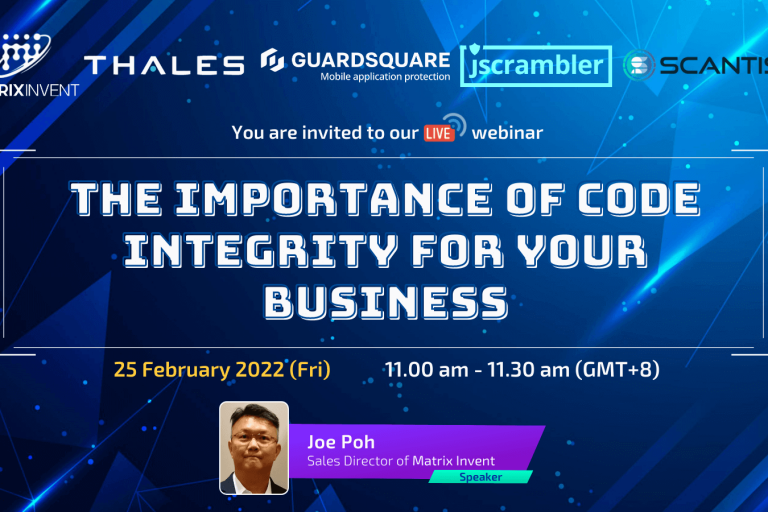 RIXINVENT

THALES

GUARDSQUARE
Mobile application protection

jscrambler

SCANTIS

You are invited to our LIVE webinar

THE IMPORTANCE OF CODE INTEGRITY FOR YOUR BUSINESS

25 February 2022 (Fri)

11.00 am - 11.30 am (GMT+8)

Joe Poh
Sales Director of Matrix Invent
Speaker